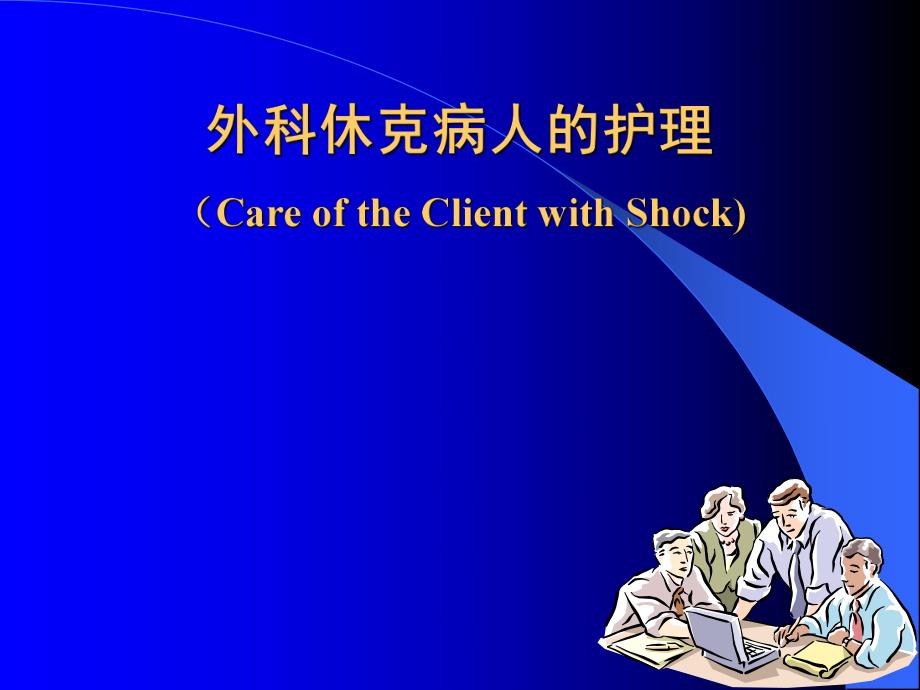 外科休克病人的护理

（Care of the Client with Shock)